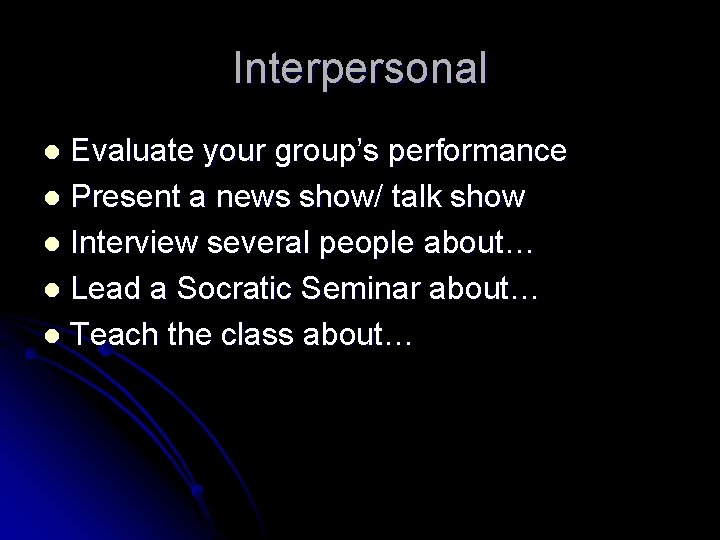 Interpersonal

- Evaluate your group’s performance
- Present a news show/ talk show
- Interview several people about…
- Lead a Socratic Seminar about…
- Teach the class about…